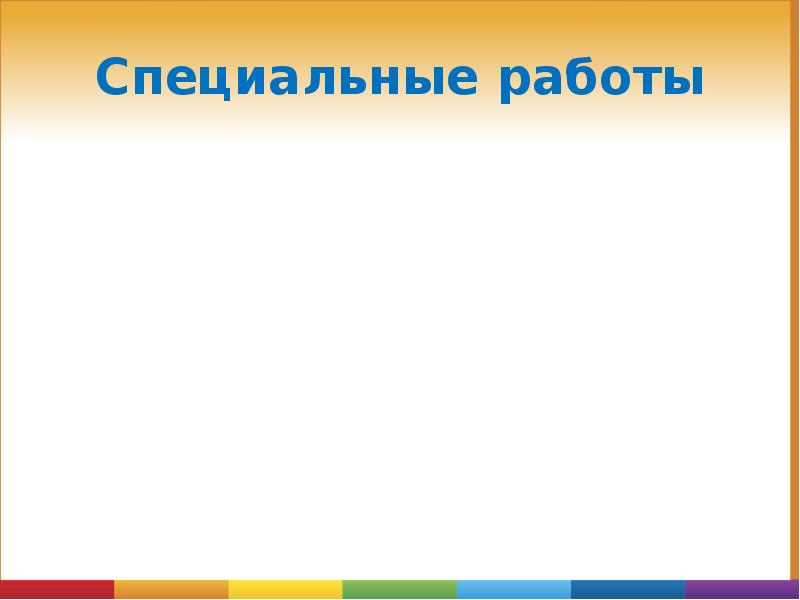 Специальные работы